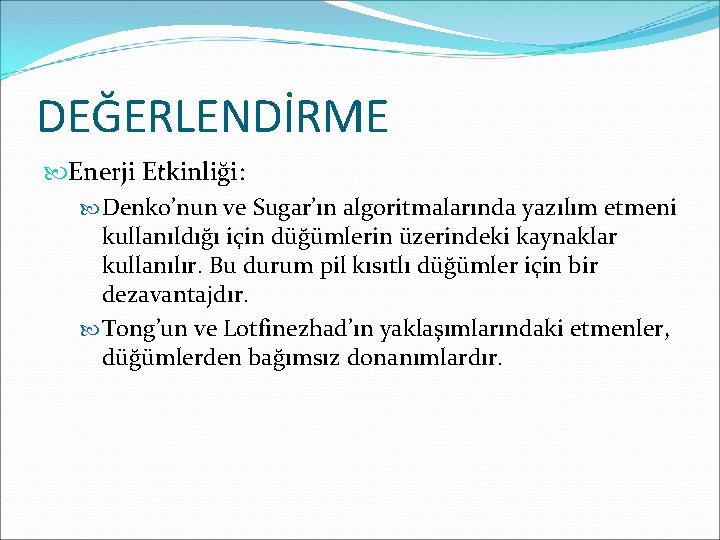 DEĞERLENDİRME

Enerji Etkinliği:

Denko’nun ve Sugar’ın algoritmalarında yazılım etmeni kullanıldığı için düğümlerin üzerindeki kaynaklar kullanılır. Bu durum pil kısıtlı düğümler için bir dezavantajdır.

Tong’un ve Lotfinezhad’ın yaklaşımlarındaki etmenler, düğümlerden bağımsız donanımlardır.